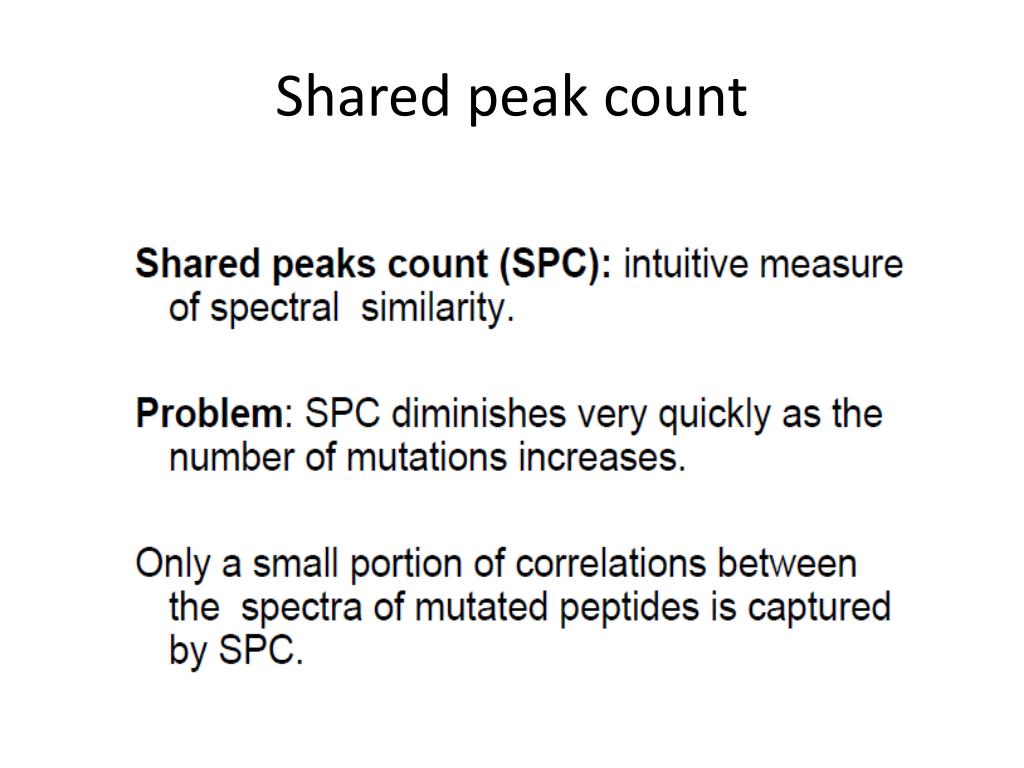 Shared peak count

Shared peaks count (SPC): intuitive measure of spectral similarity.

Problem: SPC diminishes very quickly as the number of mutations increases.

Only a small portion of correlations between the spectra of mutated peptides is captured by SPC.